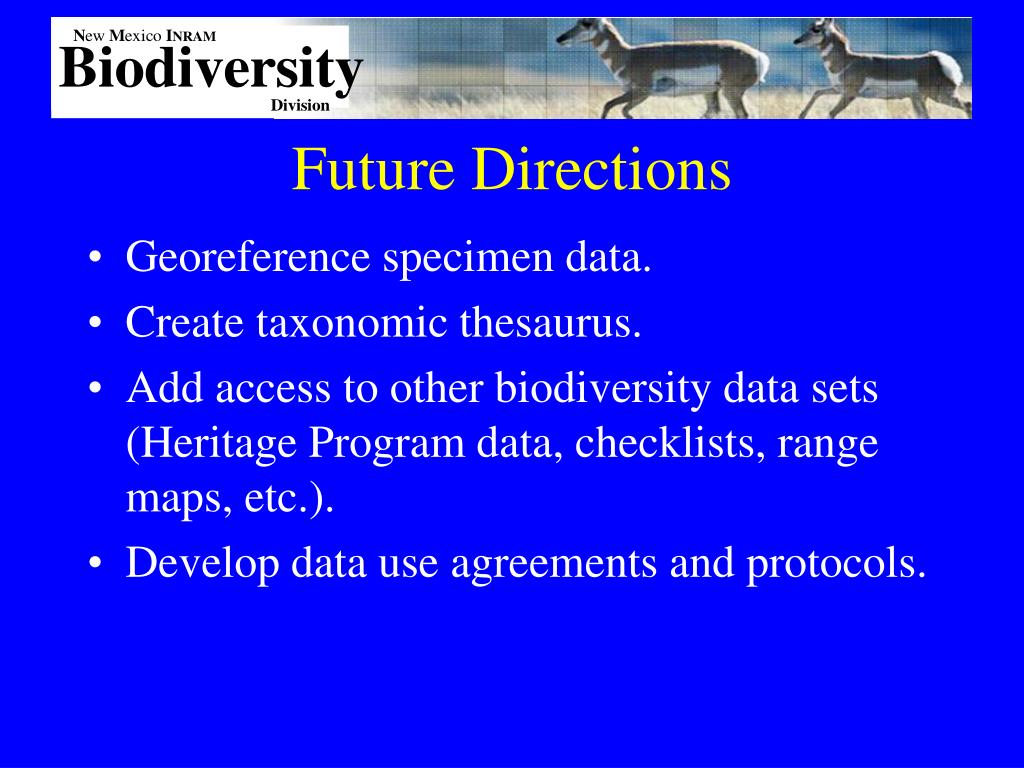 New Mexico INRAM
Biodiversity
Division

Future Directions

• Georeference specimen data.
• Create taxonomic thesaurus.
• Add access to other biodiversity data sets (Heritage Program data, checklists, range maps, etc.).
• Develop data use agreements and protocols.